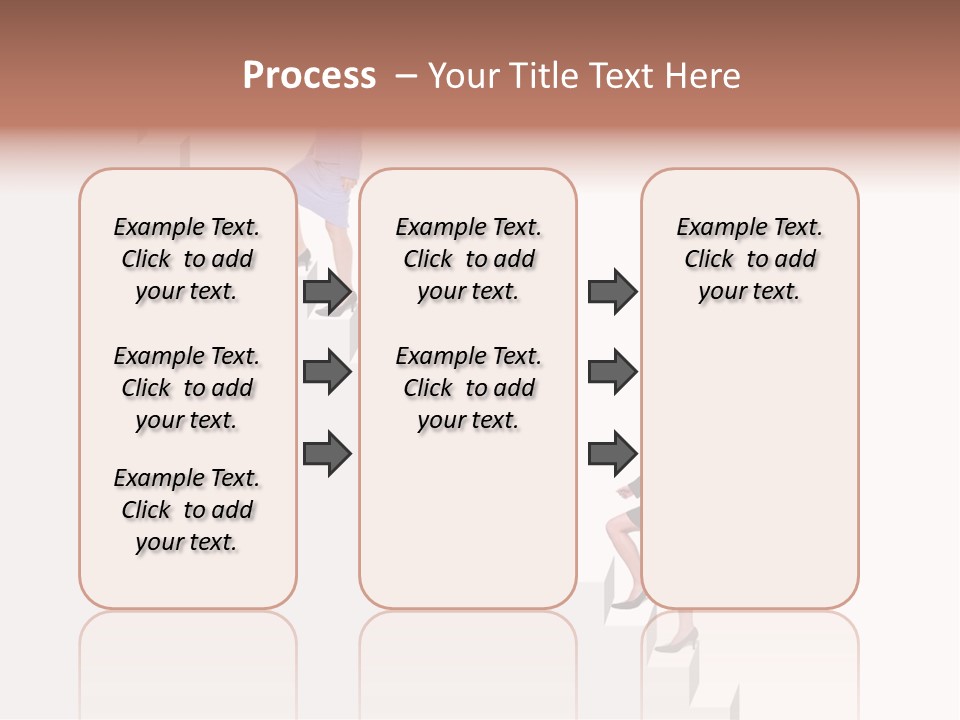 Process – Your Title Text Here

Example Text. Click to add your text.

Example Text. Click to add your text.

Example Text. Click to add your text.

Example Text. Click to add your text.

Example Text. Click to add your text.

Example Text. Click to add your text.